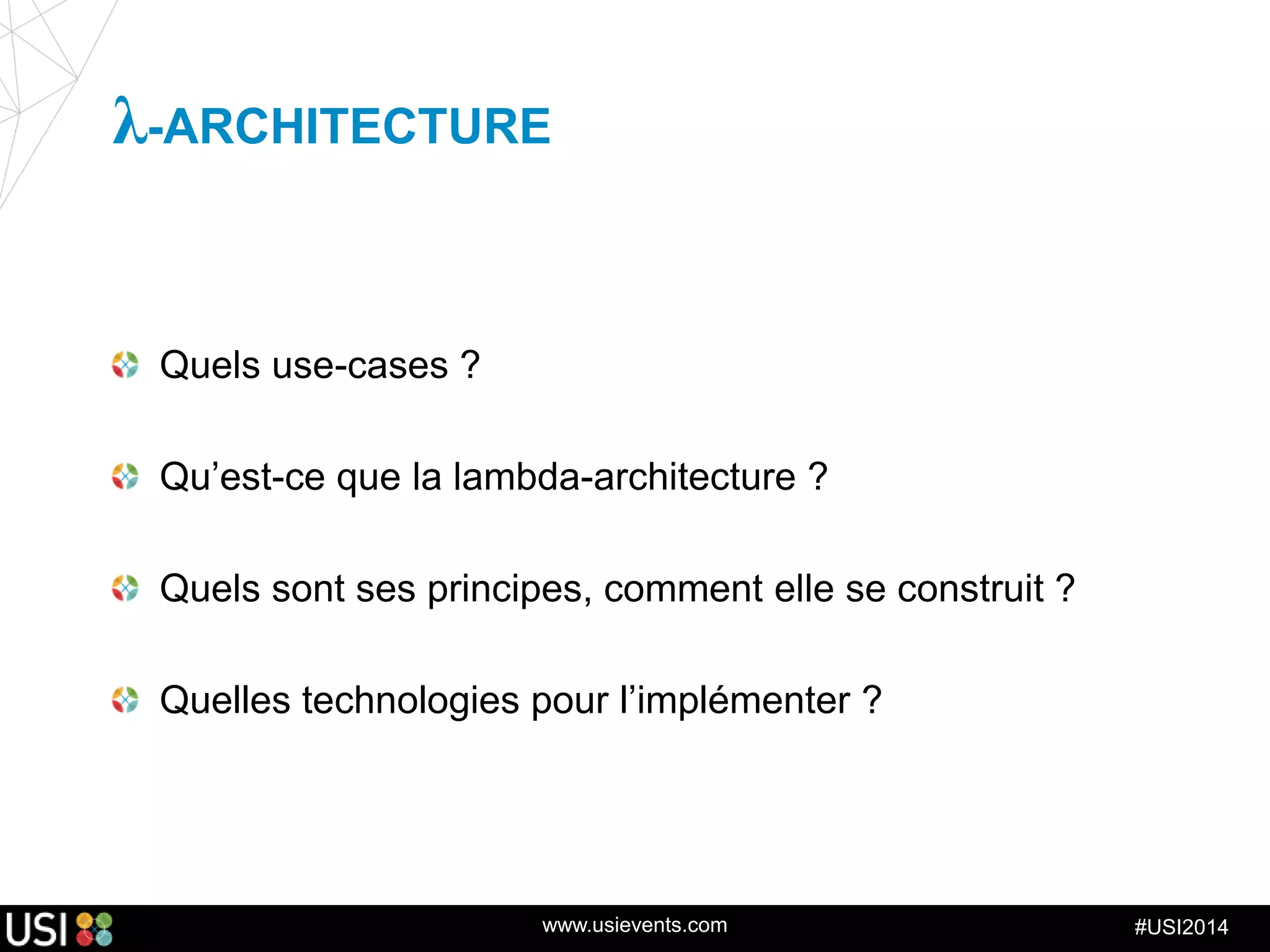 λ-ARCHITECTURE

Quels use-cases ?

Qu’est-ce que la lambda-architecture ?

Quels sont ses principes, comment elle se construit ?

Quelles technologies pour l’implémenter ?

USI

www.usievents.com

#USI2014